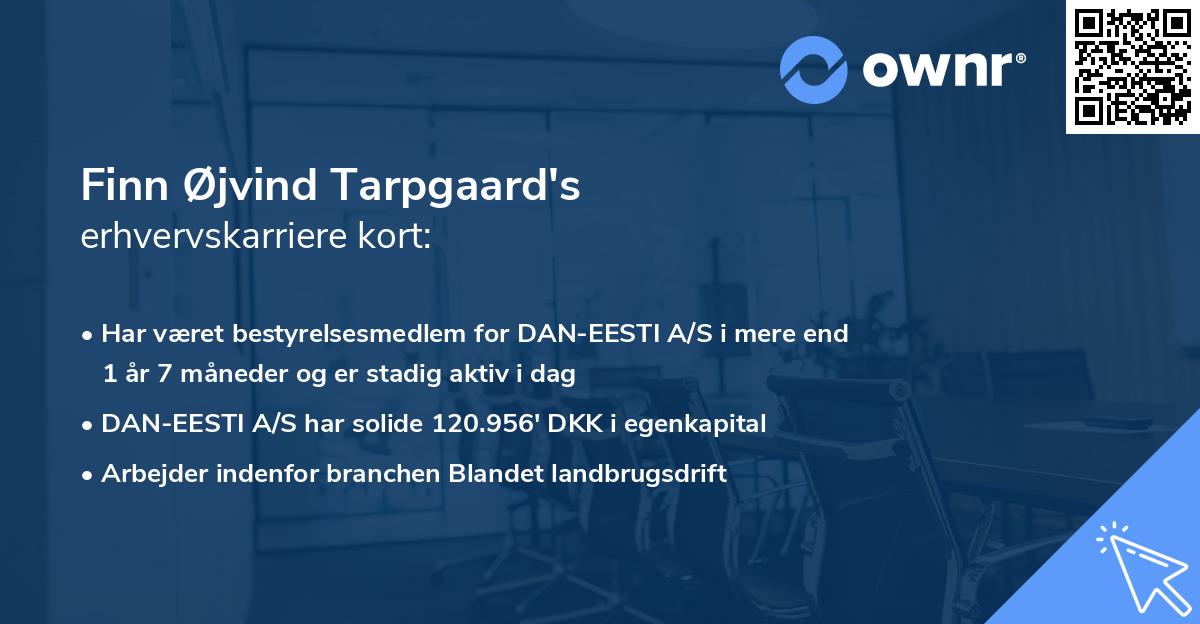 ownr®

Finn Øjvind Tarpgaard's
erhvervskarriere kort:

• Har været bestyrelsesmedlem for DAN-EESTI A/S i mere end 1 år 7 måneder og er stadig aktiv i dag

• DAN-EESTI A/S har solide 120.956' DKK i egenkapital

• Arbejder indenfor branchen Blandet landbrugsdrift